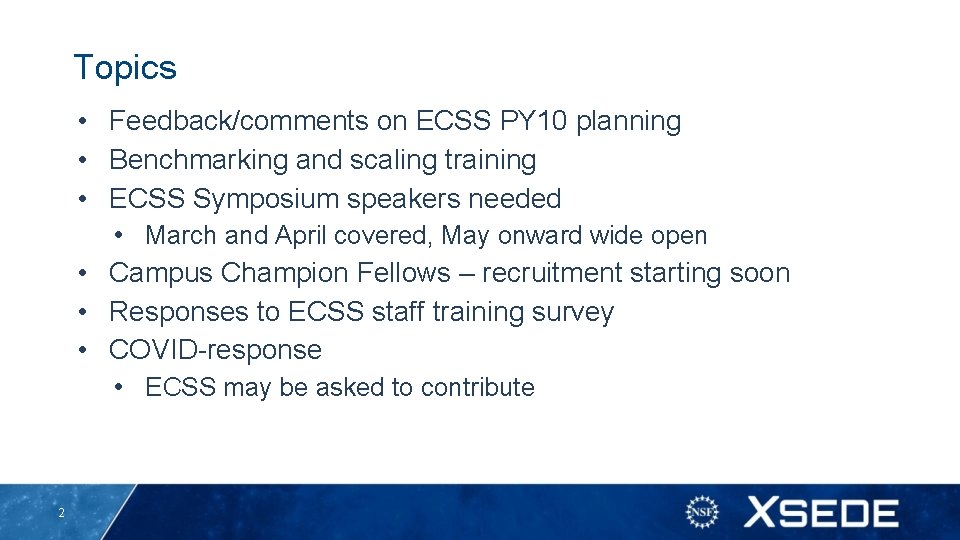 Topics

• Feedback/comments on ECSS PY10 planning
• Benchmarking and scaling training
• ECSS Symposium speakers needed
  • March and April covered, May onward wide open
• Campus Champion Fellows – recruitment starting soon
• Responses to ECSS staff training survey
• COVID-response
  • ECSS may be asked to contribute

2

NSF

XSEDE